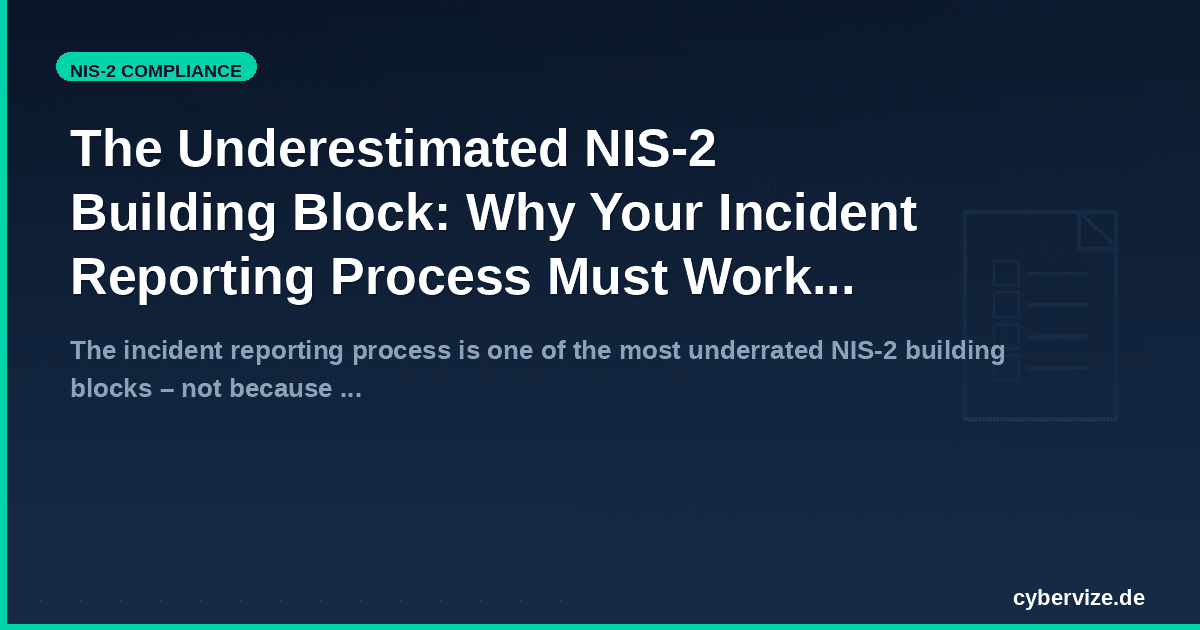 NIS-2 COMPLIANCE

The Underestimated NIS-2 Building Block: Why Your Incident Reporting Process Must Work...

The incident reporting process is one of the most underrated NIS-2 building blocks – not because ...

cybervize.de